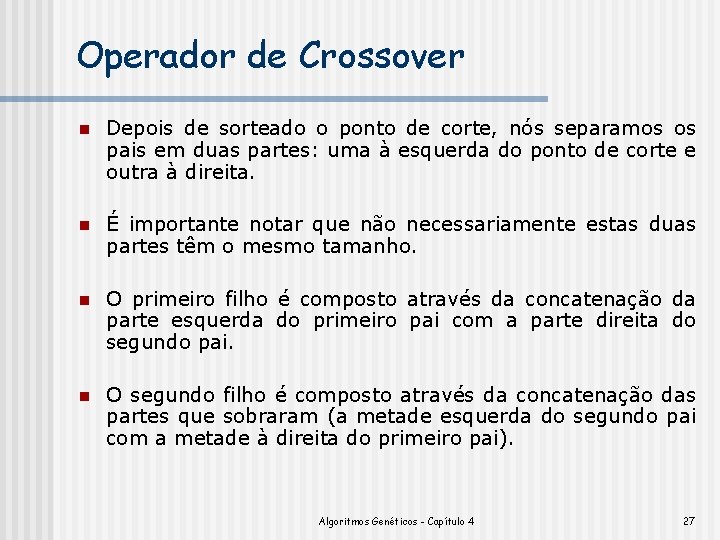 Operador de Crossover

Depois de sorteado o ponto de corte, nós separamos os pais em duas partes: uma à esquerda do ponto de corte e outra à direita.

É importante notar que não necessariamente estas duas partes têm o mesmo tamanho.

O primeiro filho é composto através da concatenação da parte esquerda do primeiro pai com a parte direita do segundo pai.

O segundo filho é composto através da concatenação das partes que sobraram (a metade esquerda do segundo pai com a metade à direita do primeiro pai).

Algoritmos Genéticos - Capítulo 4

27